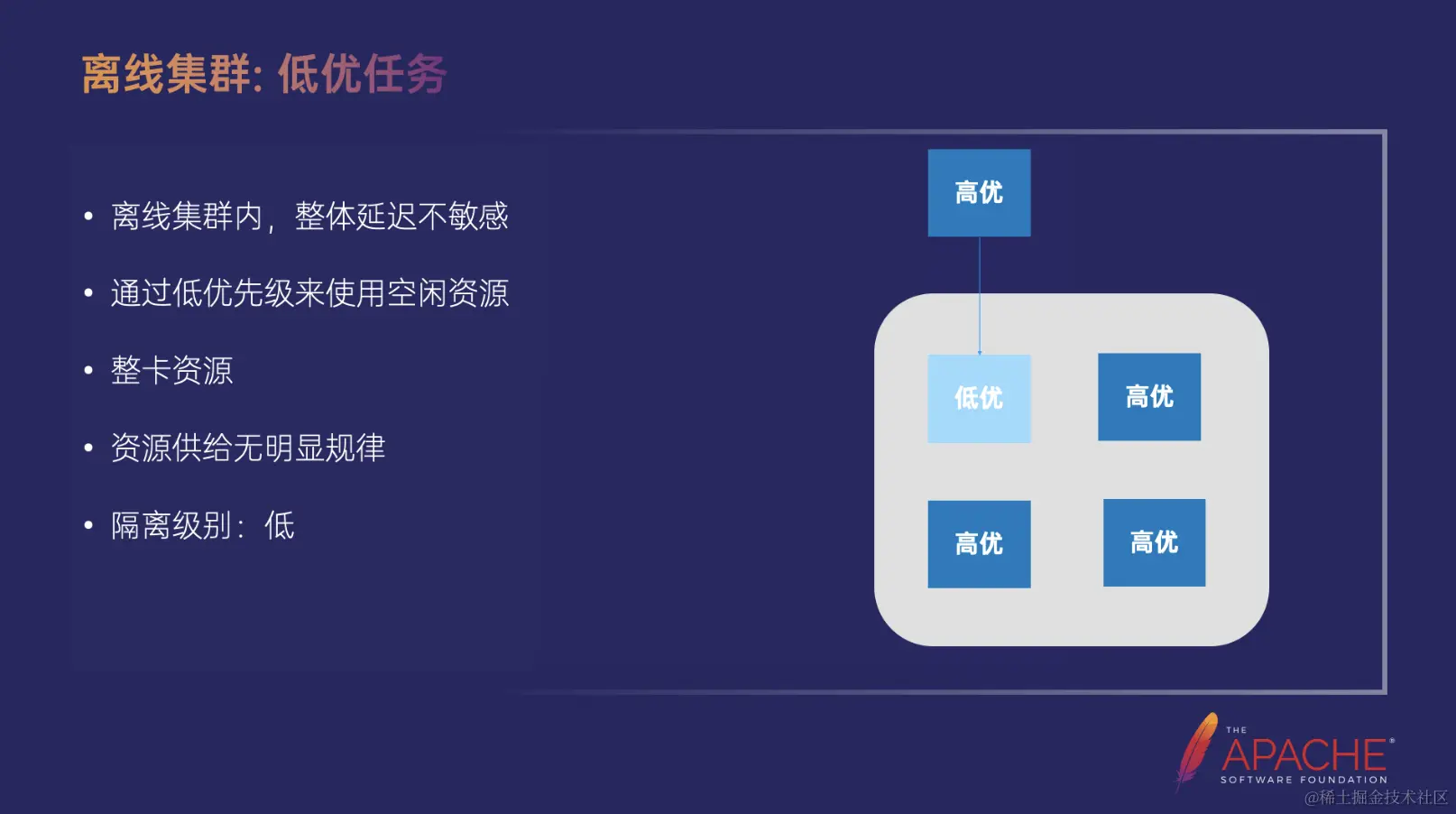 离线集群: 低优任务

• 离线集群内，整体延迟不敏感

• 通过低优先级来使用空闲资源

• 整卡资源

• 资源供给无明显规律

• 隔离级别：低

高优

低优

高优

高优

高优

THE APACHE® SOFTWARE FOUNDATION

@稀土掘金技术社区